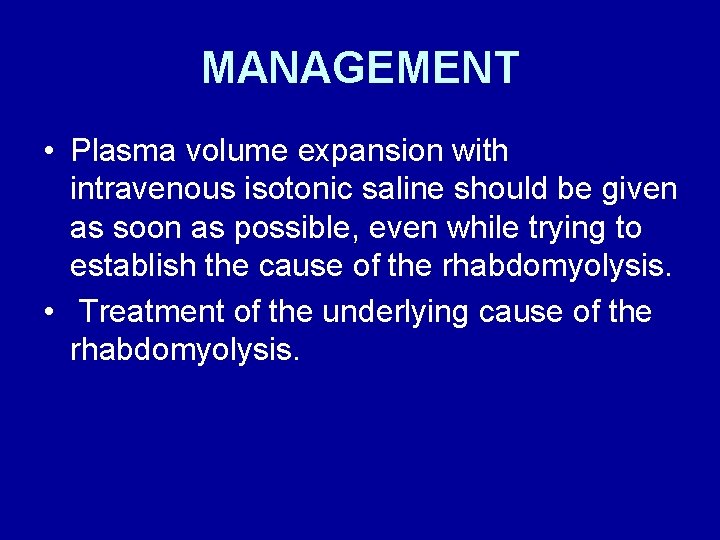 MANAGEMENT

• Plasma volume expansion with intravenous isotonic saline should be given as soon as possible, even while trying to establish the cause of the rhabdomyolysis.

• Treatment of the underlying cause of the rhabdomyolysis.